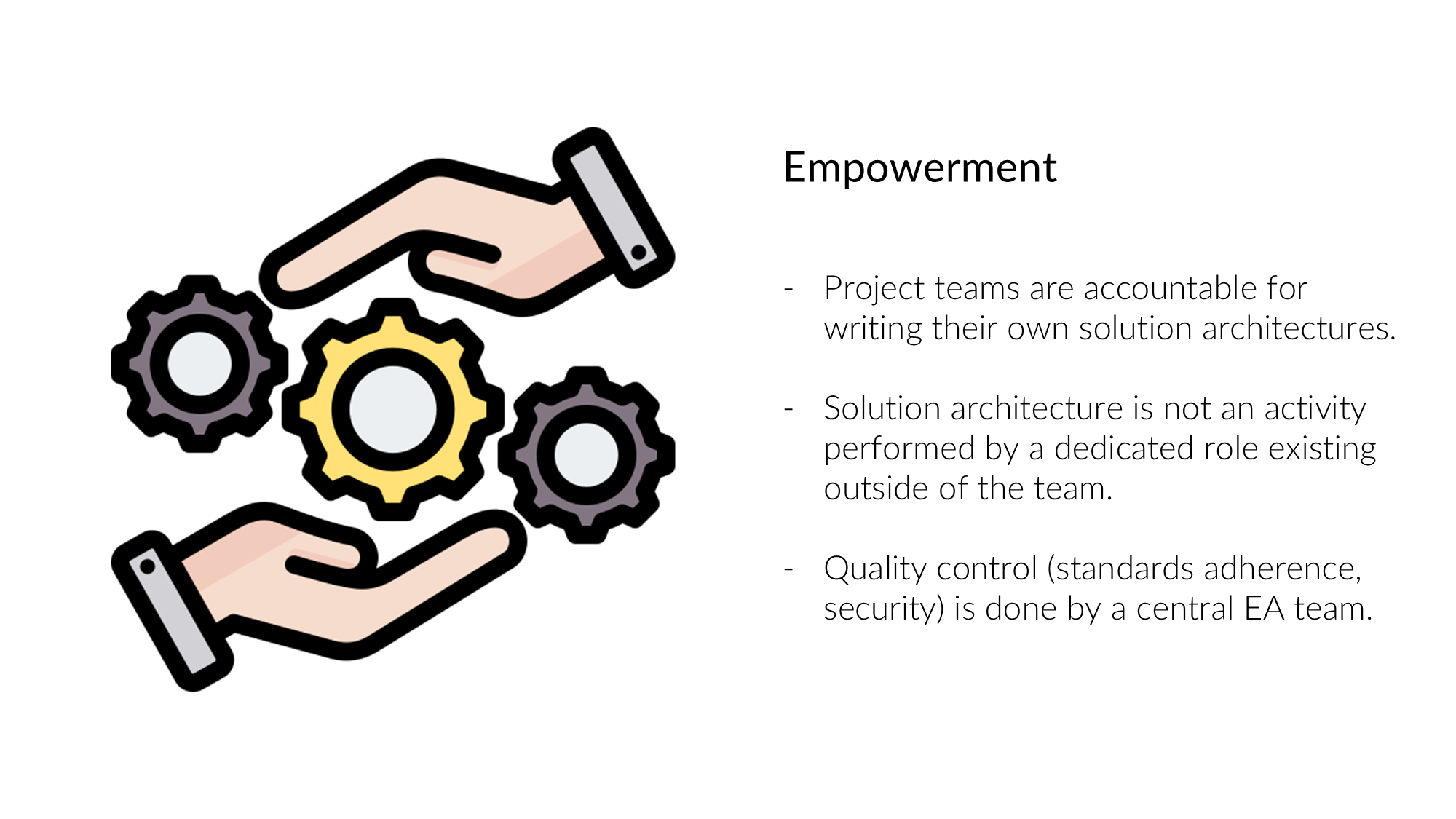 Empowerment

- Project teams are accountable for writing their own solution architectures.

- Solution architecture is not an activity performed by a dedicated role existing outside of the team.

- Quality control (standards adherence, security) is done by a central EA team.